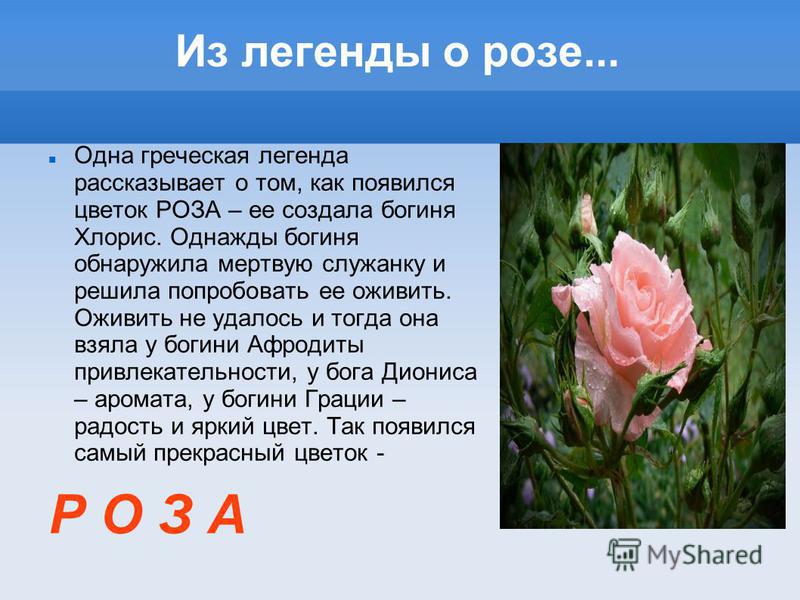 Из легенды о розе...

Одна греческая легенда рассказывает о том, как появился цветок РОЗА – ее создала богиня Хлорис. Однажды богиня обнаружила мертвую служанку и решила попробовать ее оживить. Оживить не удалось и тогда она взяла у богини Афродиты привлекательности, у бога Диониса – аромата, у богини Грации – радость и яркий цвет. Так появился самый прекрасный цветок -

Р О З А

MyShared